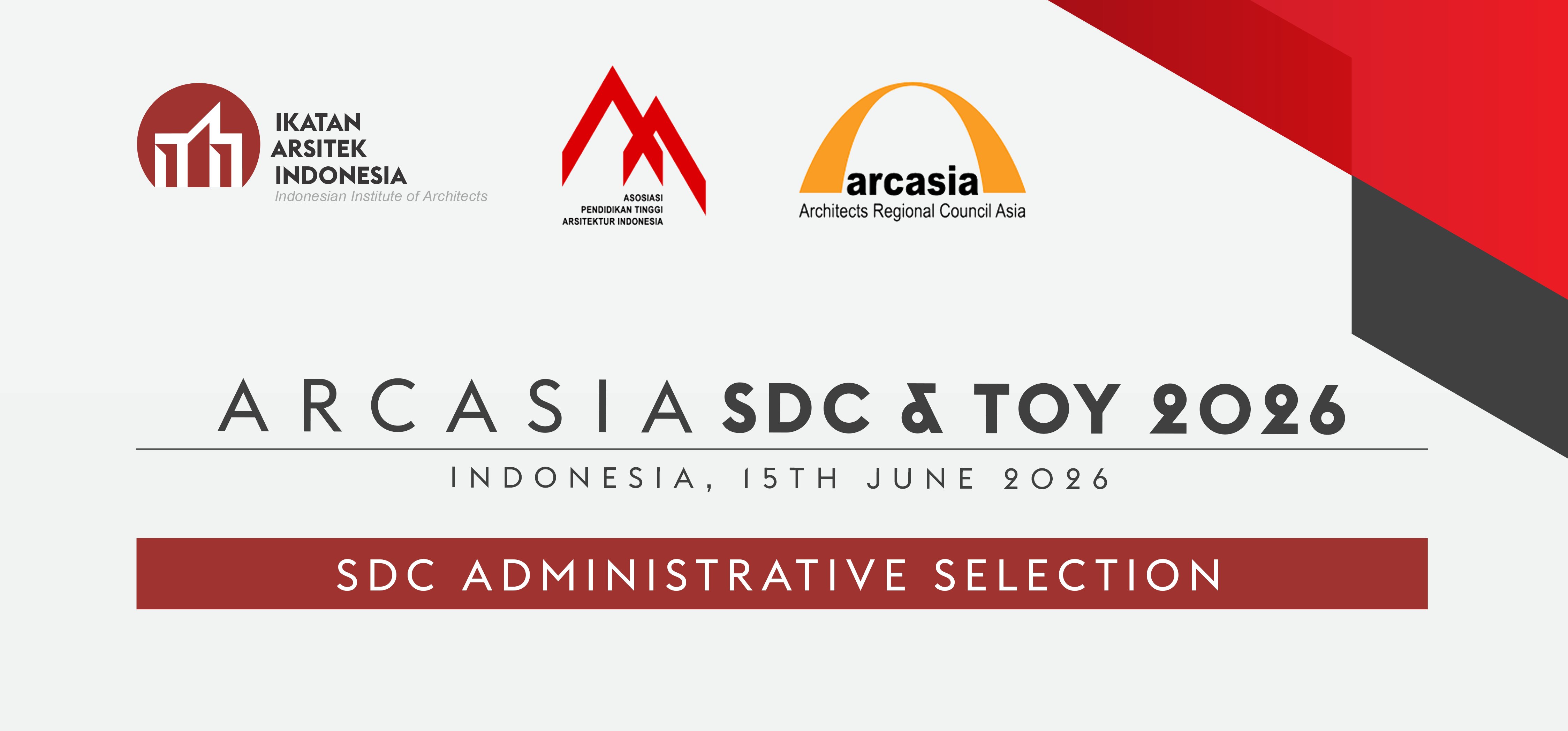 IKATAN ARSITEK INDONESIA
Indonesian Institute of Architects

ASOSIASI PENDIDIKAN TINGGI ARSITEKTUR INDONESIA

arcasia
Architects Regional Council Asia

ARCASIA SDC & TOY 2026

INDONESIA, 15TH JUNE 2026

SDC ADMINISTRATIVE SELECTION